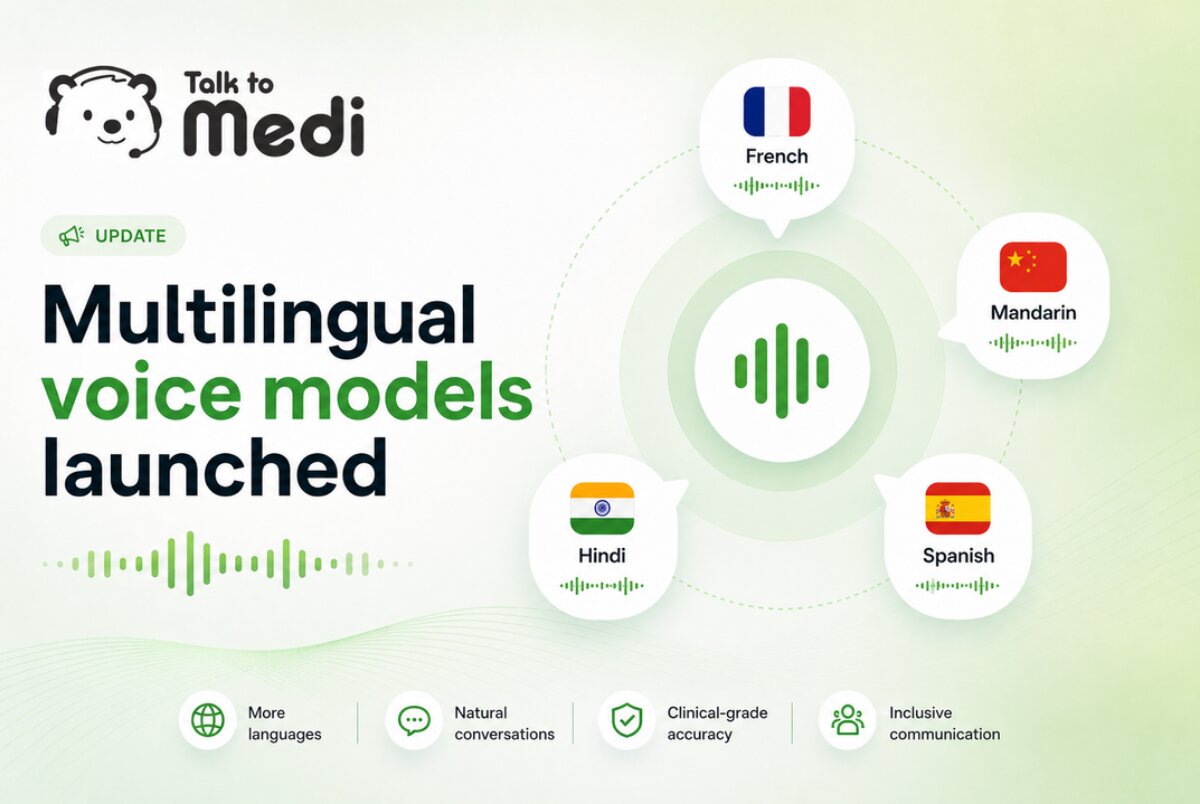 Talk to Medi

UPDATE

Multilingual voice models launched

French

Mandarin

Hindi

Spanish

More languages

Natural conversations

Clinical-grade accuracy

Inclusive communication